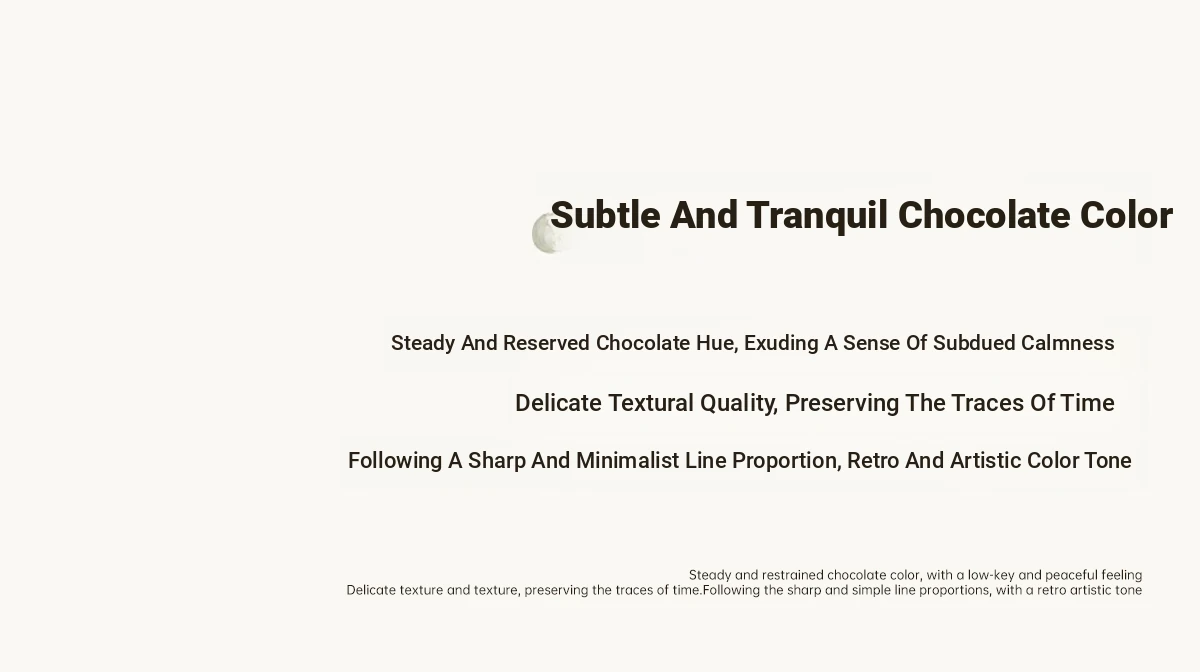 Subtle And Tranquil Chocolate Color

Steady And Reserved Chocolate Hue, Exuding A Sense Of Subdued Calmness

Delicate Textural Quality, Preserving The Traces Of Time

Following A Sharp And Minimalist Line Proportion, Retro And Artistic Color Tone

Steady and restrained chocolate color, with a low-key and peaceful feeling
Delicate texture and texture, preserving the traces of time.Following the sharp and simple line proportions, with a retro artistic tone